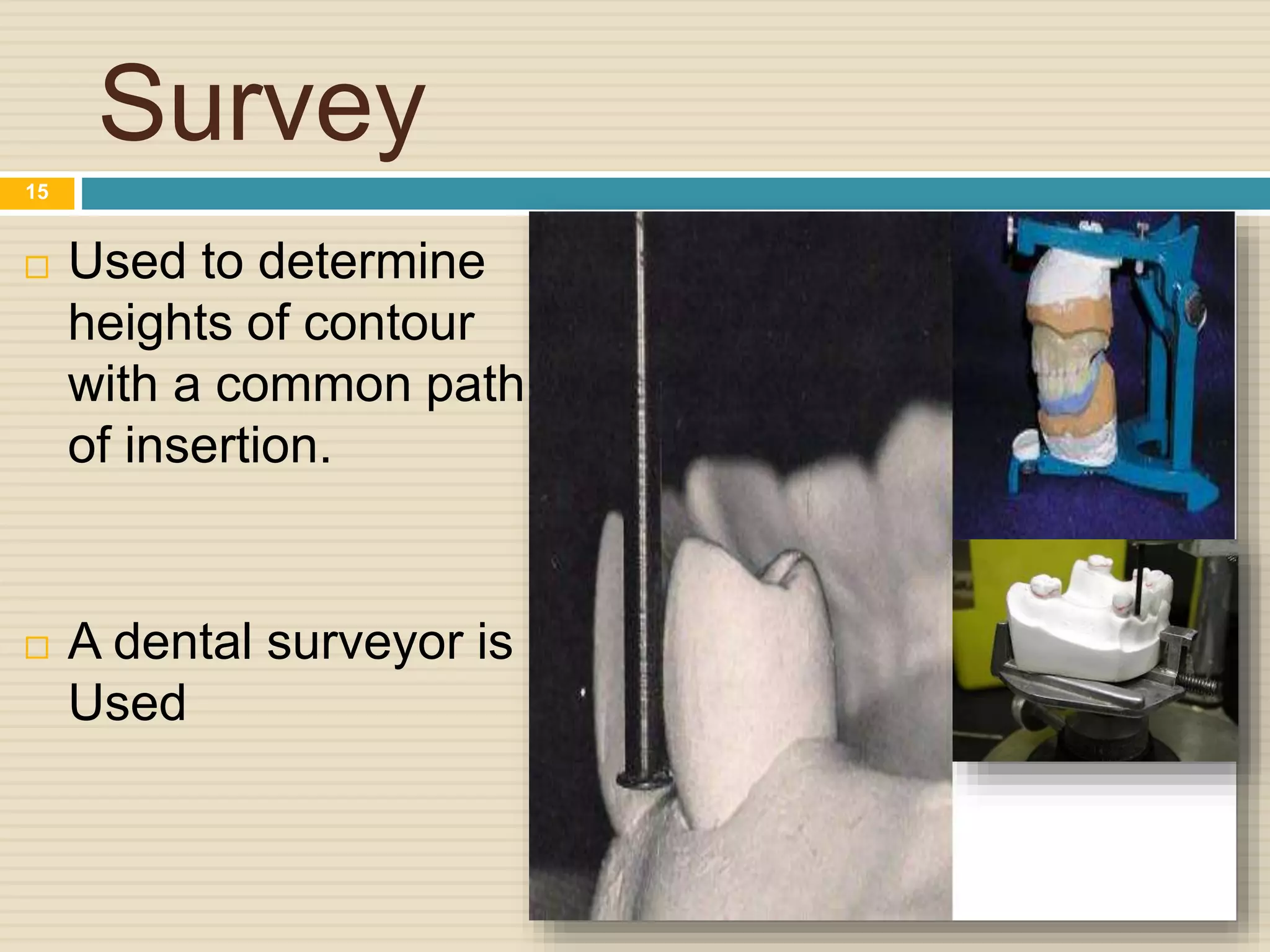 Survey

15

□ Used to determine heights of contour with a common path of insertion.

□ A dental surveyor is Used